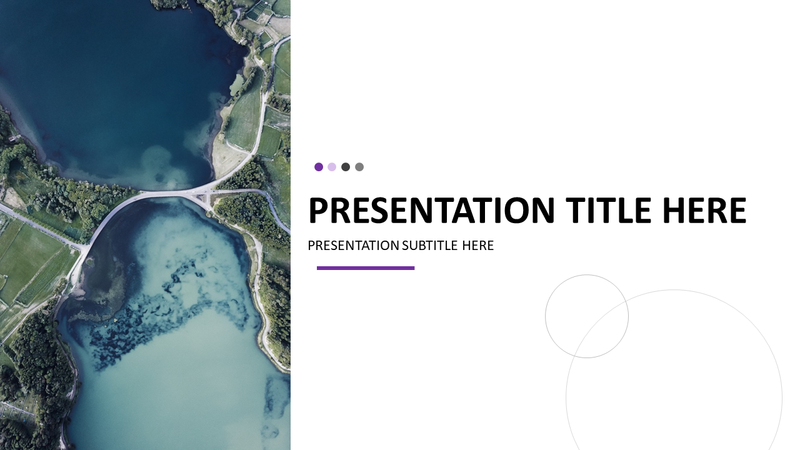 PRESENTATION TITLE HERE

PRESENTATION SUBTITLE HERE